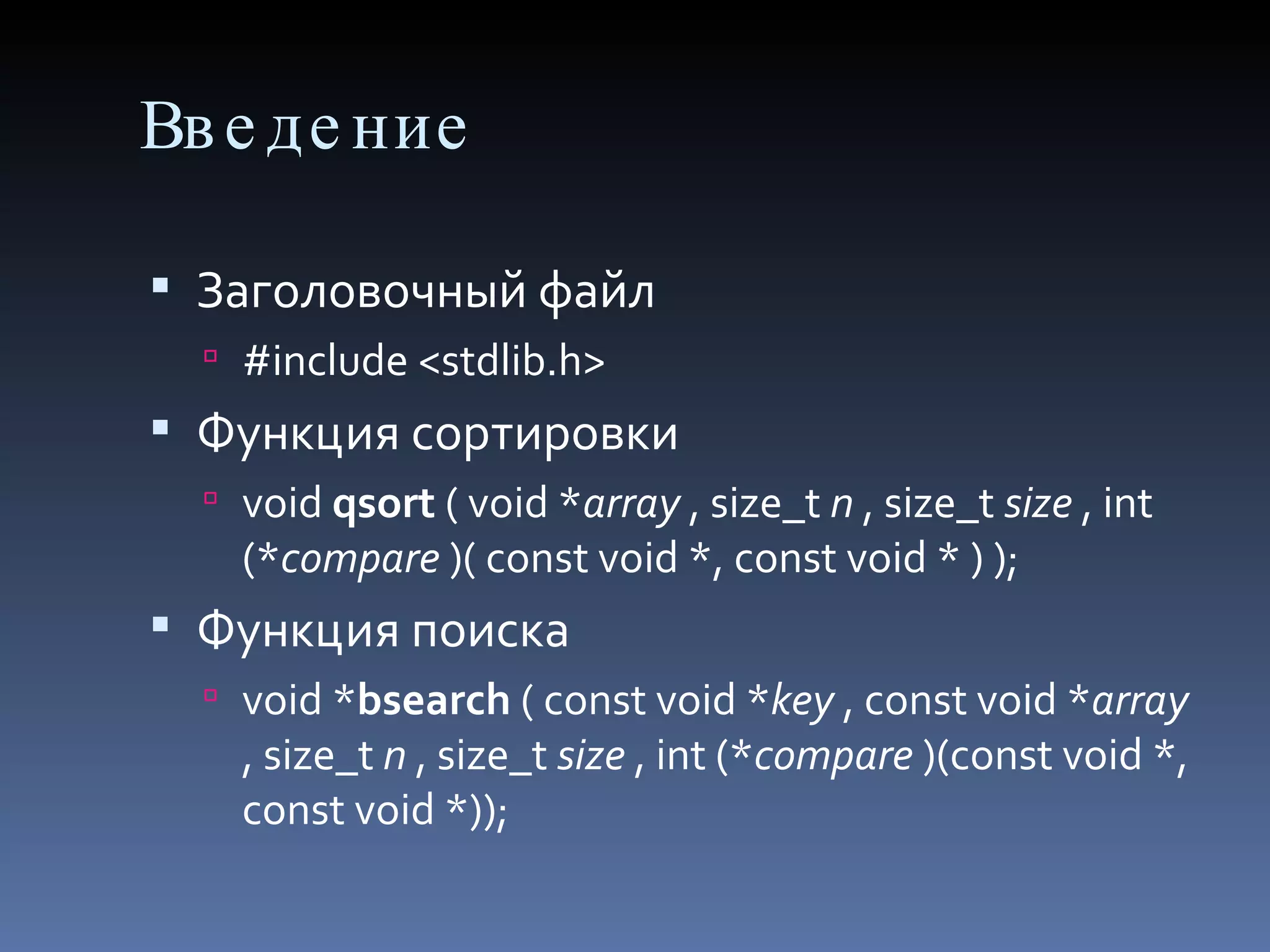 Введение

Заголовочный файл

#include <stdlib.h>

Функция сортировки

void qsort ( void *array , size_t n , size_t size , int (*compare )( const void *, const void * ) );

Функция поиска

void *bsearch ( const void *key , const void *array , size_t n , size_t size , int (*compare )(const void *, const void *));